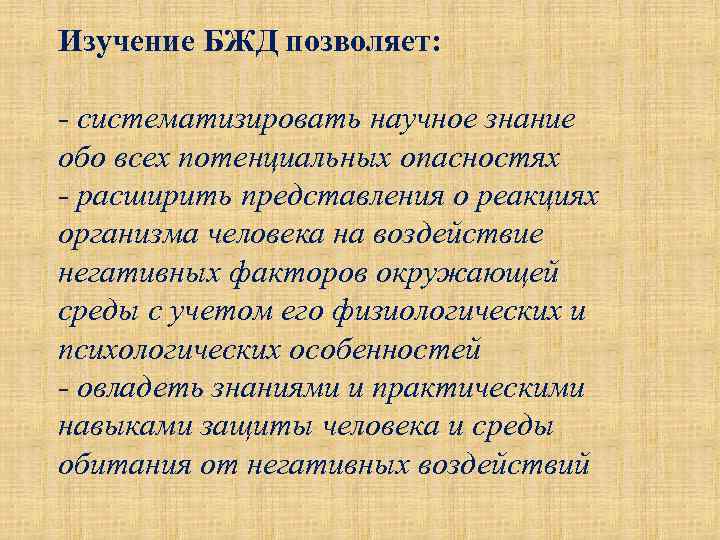 Изучение БЖД позволяет:

- систематизировать научное знание обо всех потенциальных опасностях
- расширить представления о реакциях организма человека на воздействие негативных факторов окружающей среды с учетом его физиологических и психологических особенностей
- овладеть знаниями и практическими навыками защиты человека и среды обитания от негативных воздействий